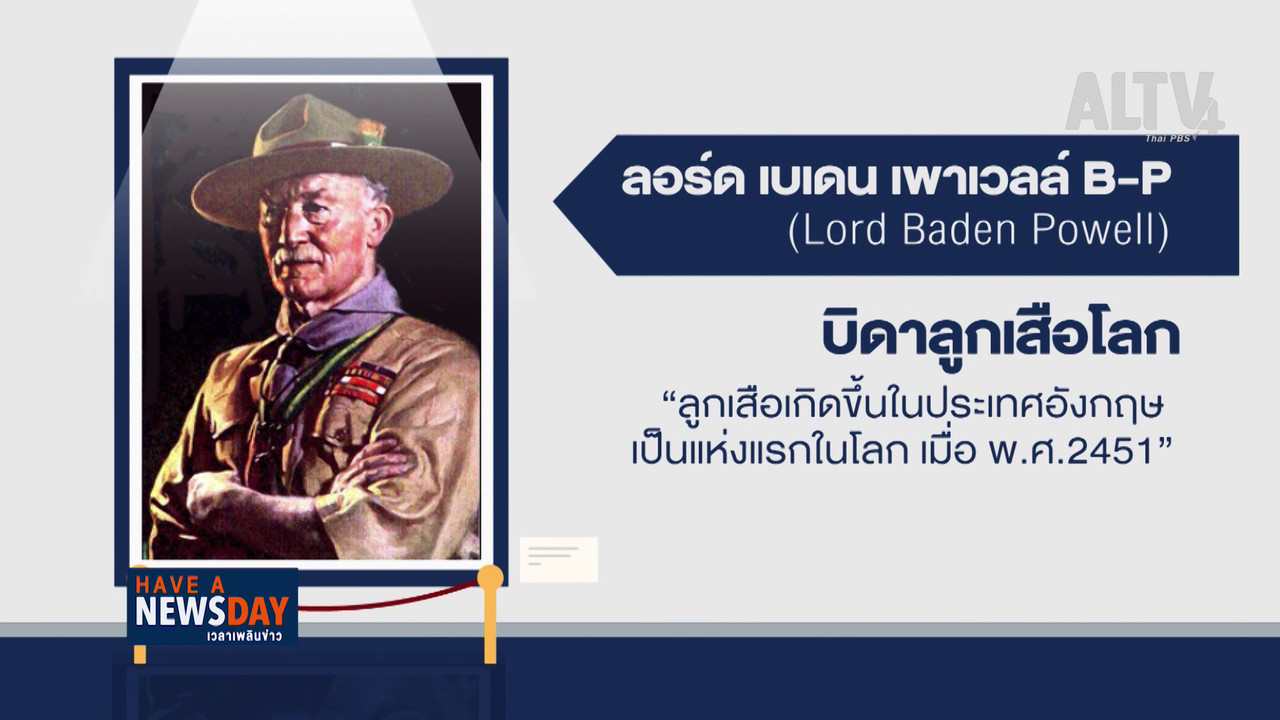 ALTV 4
Thai PBS

ลอร์ด เบเดน เพาเวลล์ B-P
(Lord Baden Powell)

บิดาลูกเสือโลก

“ลูกเสือเกิดขึ้นในประเทศอังกฤษ เป็นแห่งแรกในโลก เมื่อ พ.ศ.2451”

HAVE A NEWSDAY
เวลาเพลินข่าว